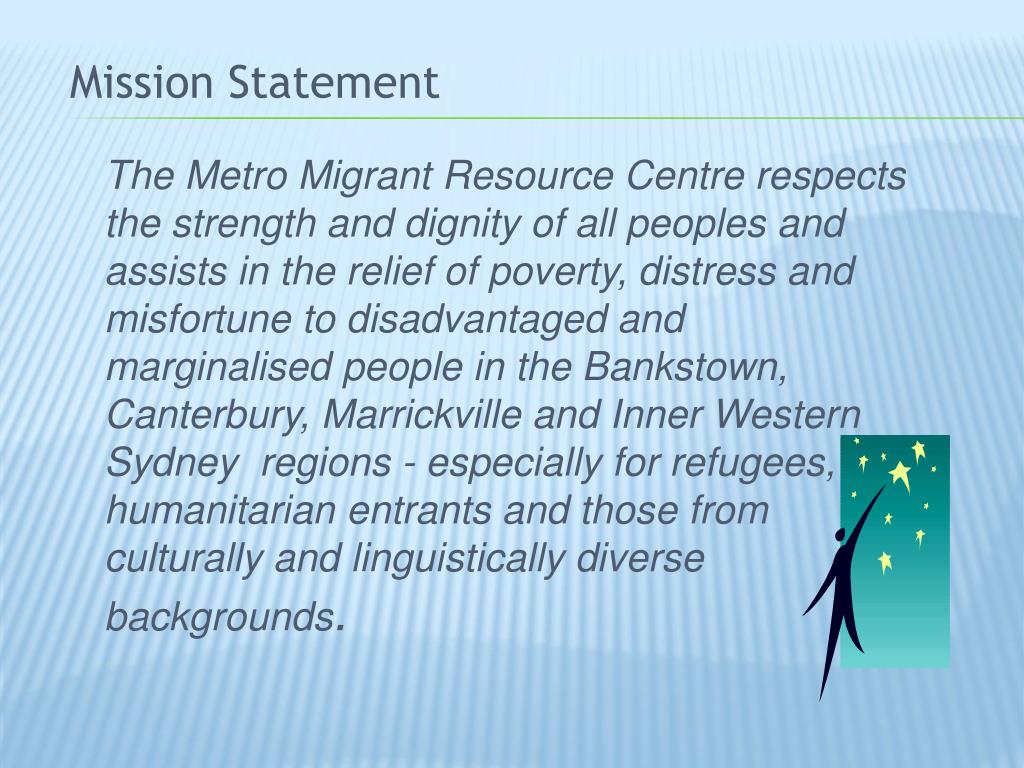 Mission Statement

The Metro Migrant Resource Centre respects the strength and dignity of all peoples and assists in the relief of poverty, distress and misfortune to disadvantaged and marginalised people in the Bankstown, Canterbury, Marrickville and Inner Western Sydney regions - especially for refugees, humanitarian entrants and those from culturally and linguistically diverse backgrounds.